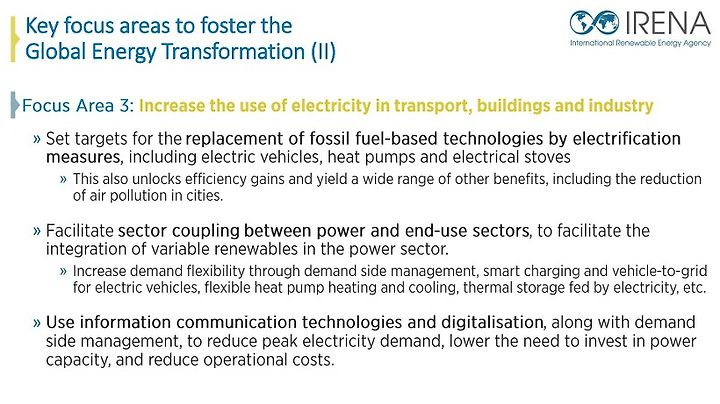 Key focus areas to foster the Global Energy Transformation (II)

IRENA
International Renewable Energy Agency

Focus Area 3: Increase the use of electricity in transport, buildings and industry

» Set targets for the replacement of fossil fuel-based technologies by electrification measures, including electric vehicles, heat pumps and electrical stoves

» This also unlocks efficiency gains and yield a wide range of other benefits, including the reduction of air pollution in cities.

» Facilitate sector coupling between power and end-use sectors, to facilitate the integration of variable renewables in the power sector.

» Increase demand flexibility through demand side management, smart charging and vehicle-to-grid for electric vehicles, flexible heat pump heating and cooling, thermal storage fed by electricity, etc.

» Use information communication technologies and digitalisation, along with demand side management, to reduce peak electricity demand, lower the need to invest in power capacity, and reduce operational costs.